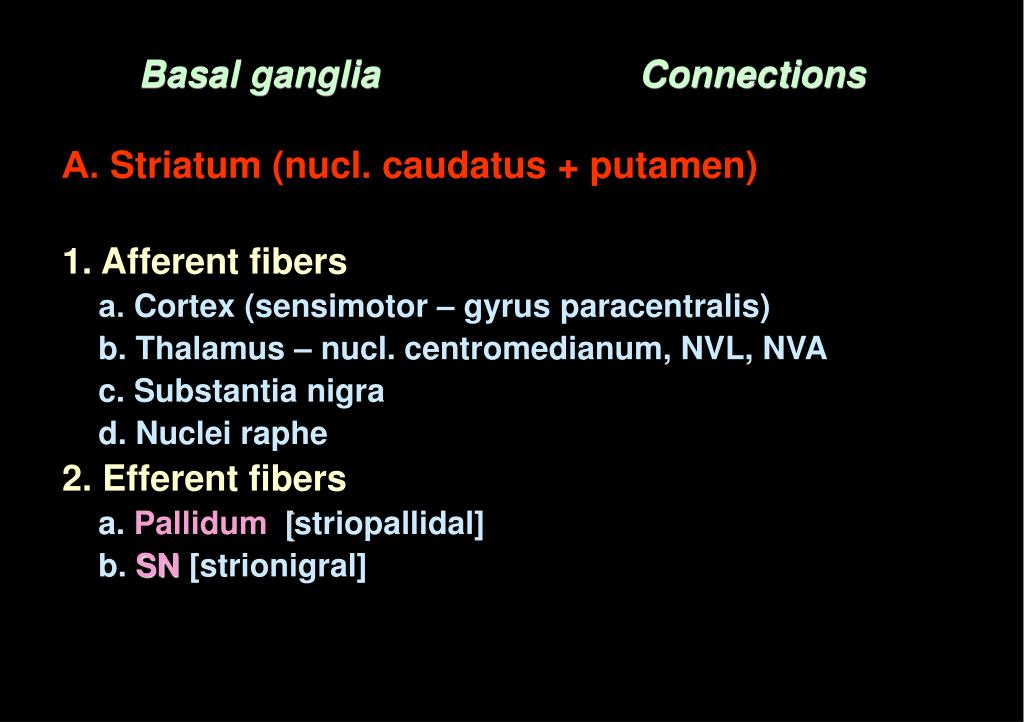 Basal ganglia Connections

A. Striatum (nucl. caudatus + putamen)

1. Afferent fibers
a. Cortex (sensimotor – gyrus paracentralis)
b. Thalamus – nucl. centromedianum, NVL, NVA
c. Substantia nigra
d. Nuclei raphe
2. Efferent fibers
a. Pallidum [striopallidal]
b. SN [strionigral]